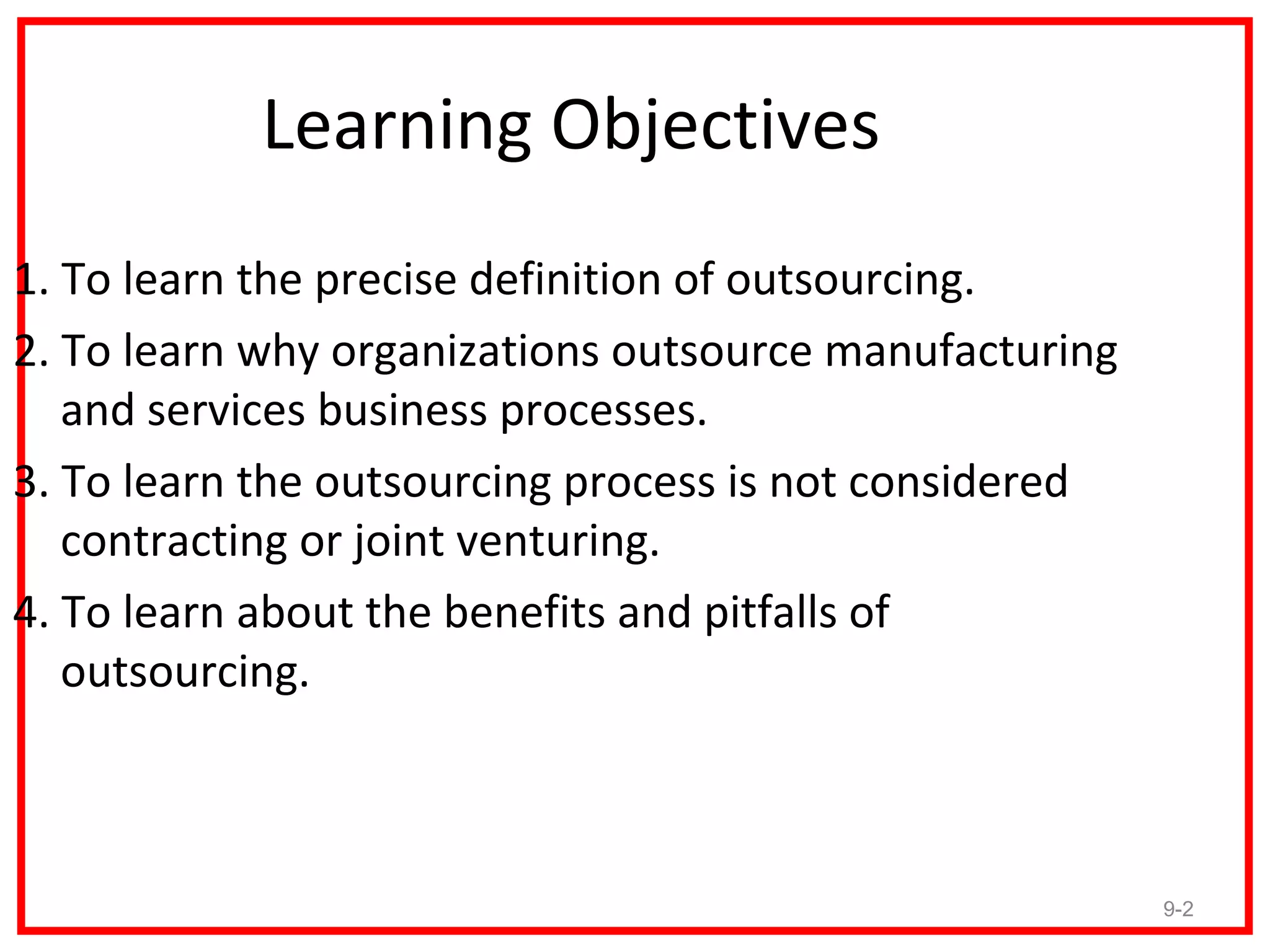 Learning Objectives

1. To learn the precise definition of outsourcing.
2. To learn why organizations outsource manufacturing and services business processes.
3. To learn the outsourcing process is not considered contracting or joint venturing.
4. To learn about the benefits and pitfalls of outsourcing.

9-2